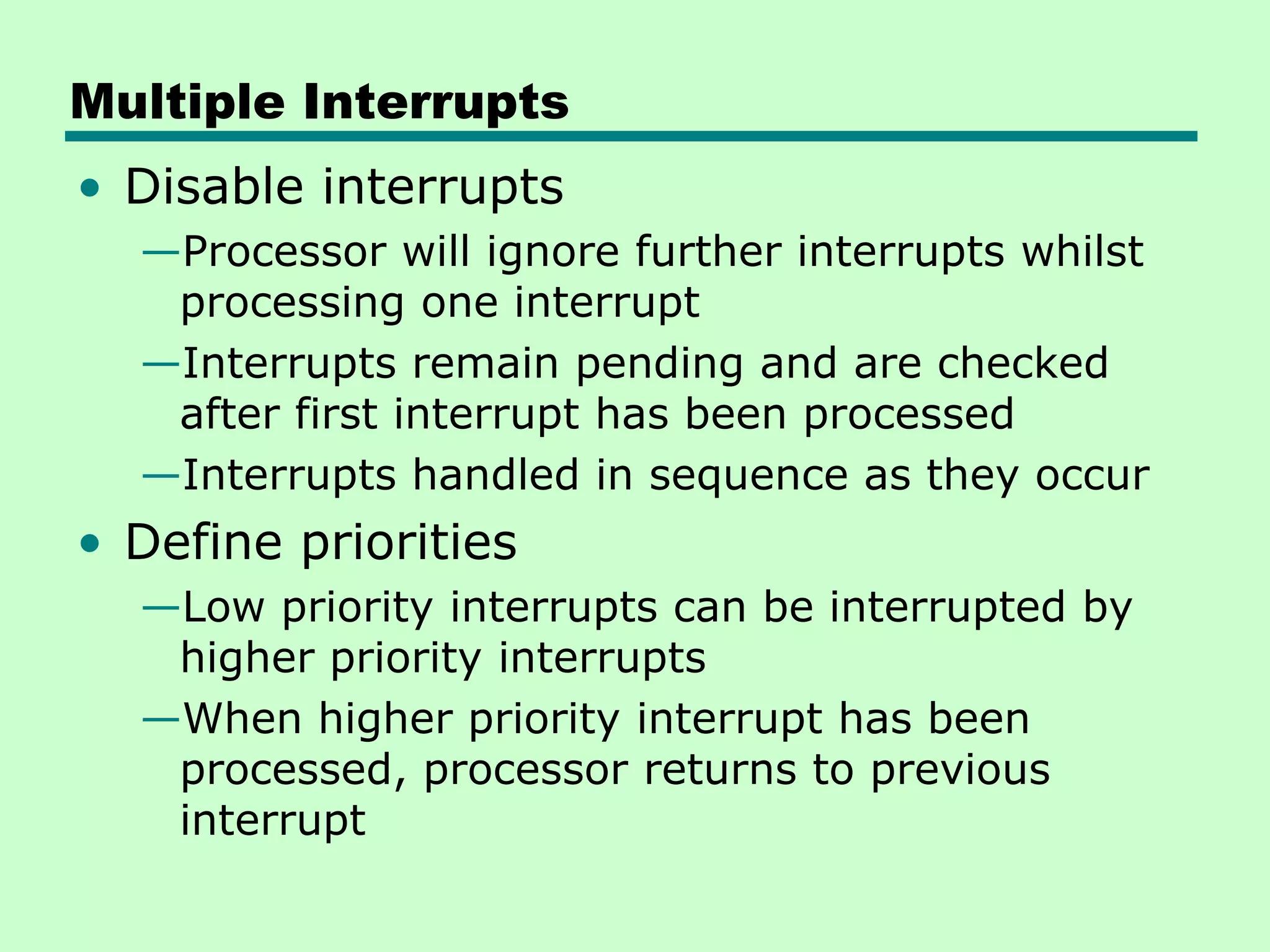 Multiple Interrupts

• Disable interrupts
—Processor will ignore further interrupts whilst processing one interrupt
—Interrupts remain pending and are checked after first interrupt has been processed
—Interrupts handled in sequence as they occur

• Define priorities
—Low priority interrupts can be interrupted by higher priority interrupts
—When higher priority interrupt has been processed, processor returns to previous interrupt